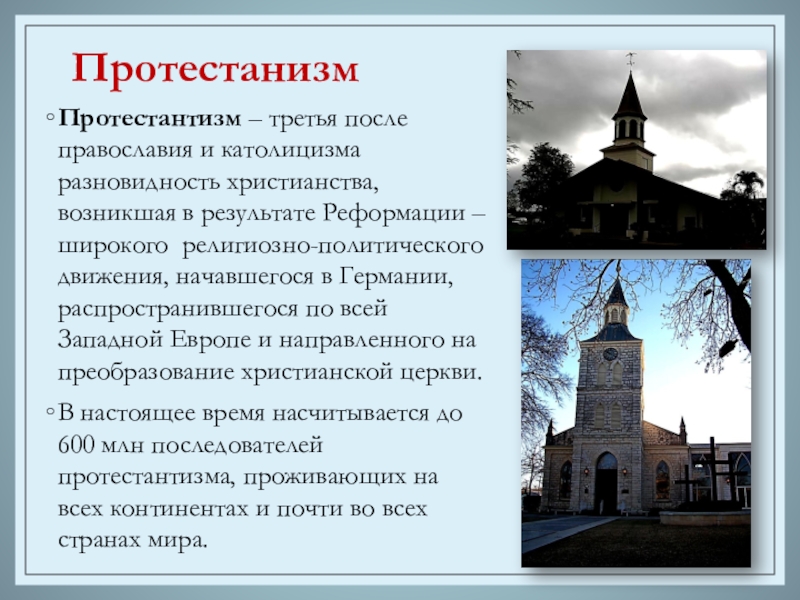 Протестанизм

◦ Протестантизм – третья после православия и католицизма разновидность христианства, возникшая в результате Реформации – широкого религиозно-политического движения, начавшегося в Германии, распространившегося по всей Западной Европе и направленного на преобразование христианской церкви.

◦ В настоящее время насчитывается до 600 млн последователей протестантизма, проживающих на всех континентах и почти во всех странах мира.